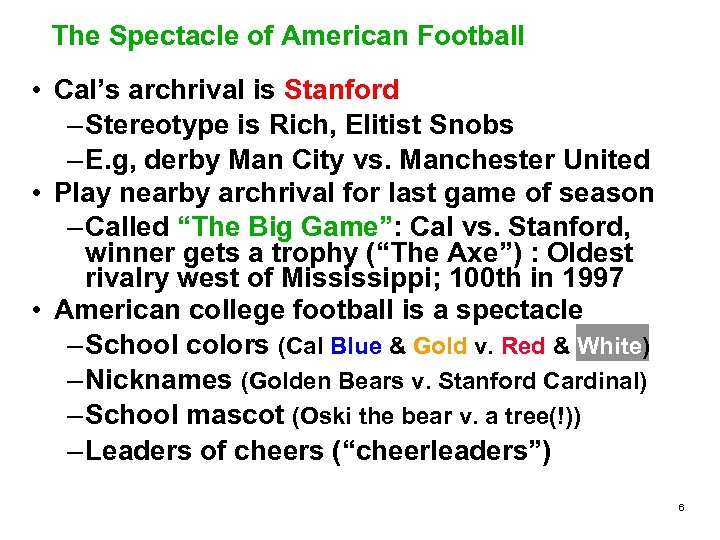 The Spectacle of American Football

• Cal's archrival is Stanford
– Stereotype is Rich, Elitist Snobs
– E.g, derby Man City vs. Manchester United
• Play nearby archrival for last game of season
– Called "The Big Game": Cal vs. Stanford, winner gets a trophy ("The Axe") : Oldest rivalry west of Mississippi; 100th in 1997
• American college football is a spectacle
– School colors (Cal Blue & Gold v. Red & White)
– Nicknames (Golden Bears v. Stanford Cardinal)
– School mascot (Oski the bear v. a tree(!))
– Leaders of cheers ("cheerleaders")

6